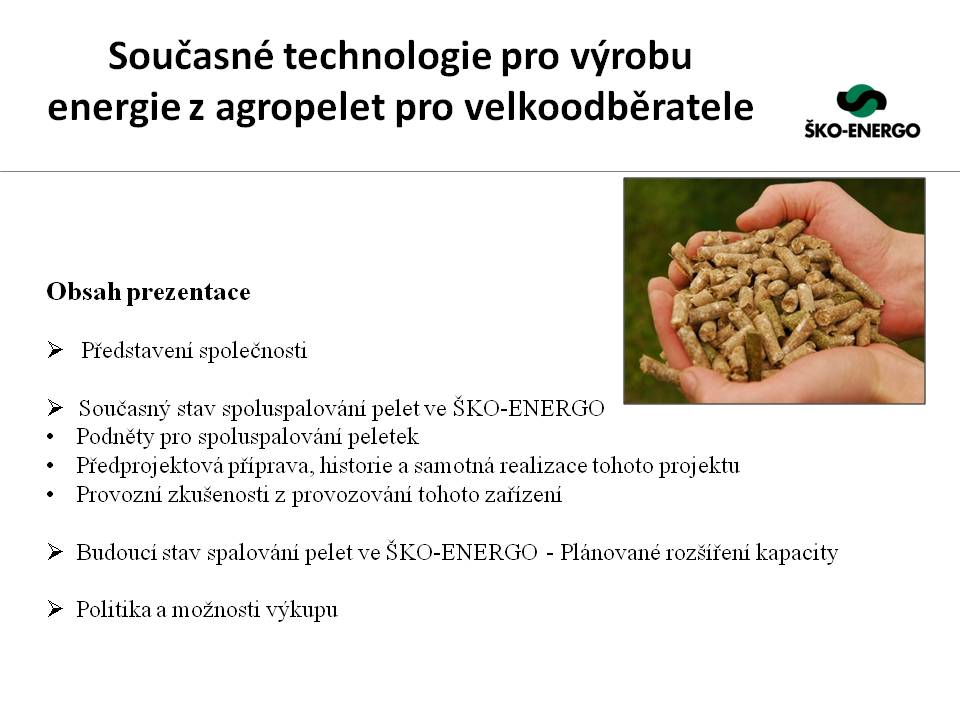 Současné technologie pro výrobu energie z agropelet pro velkoodběratele

ŠKO-ENERGO

Obsah prezentace

➢ Představení společnosti

➢ Současný stav spoluspalování pelet ve ŠKO-ENERGO
• Podněty pro spoluspalování peletek
• Předprojektová příprava, historie a samotná realizace tohoto projektu
• Provozní zkušenosti z provozování tohoto zařízení

➢ Budoucí stav spalování pelet ve ŠKO-ENERGO - Plánované rozšíření kapacity

➢ Politika a možnosti výkupu